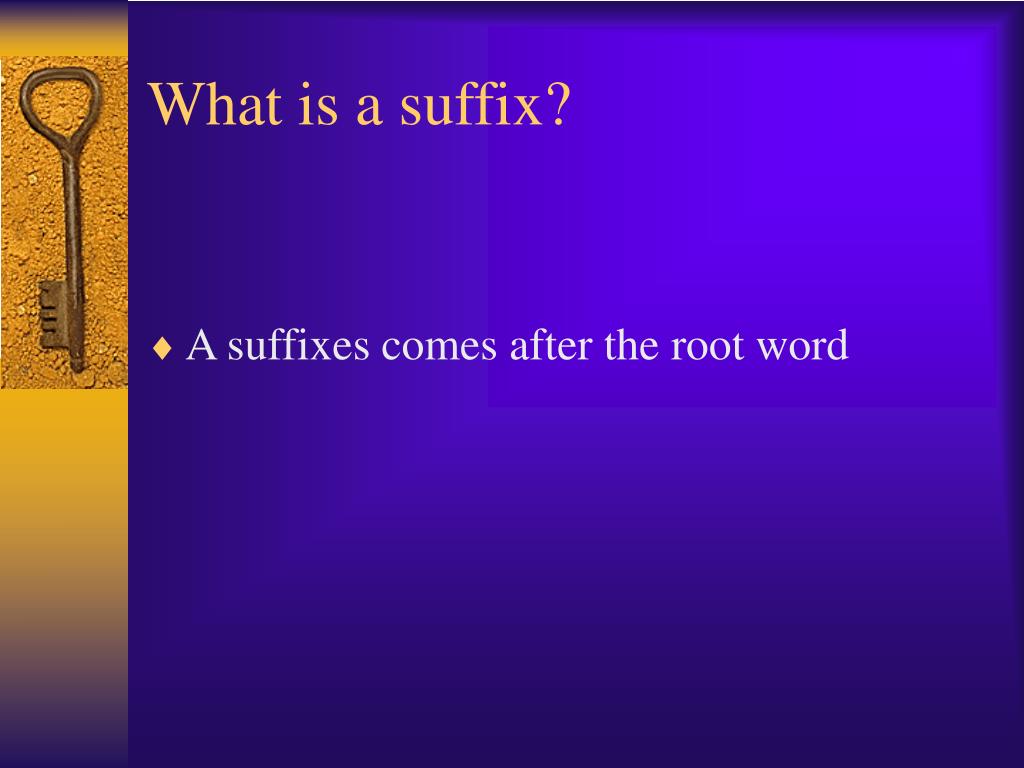 What is a suffix?

♦ A suffixes comes after the root word